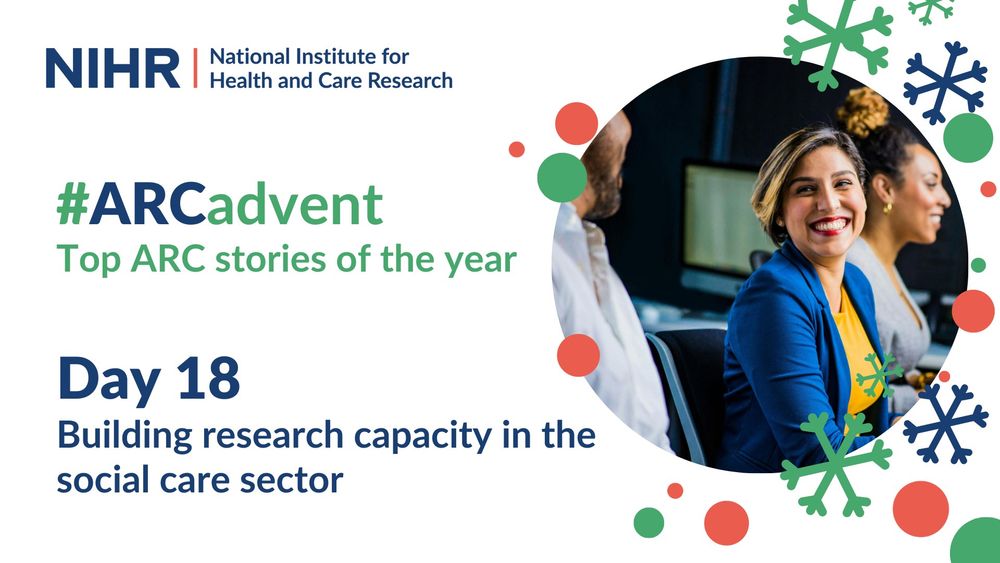 NIHR | National Institute for Health and Care Research

#ARCadvent
Top ARC stories of the year

Day 18
Building research capacity in the social care sector